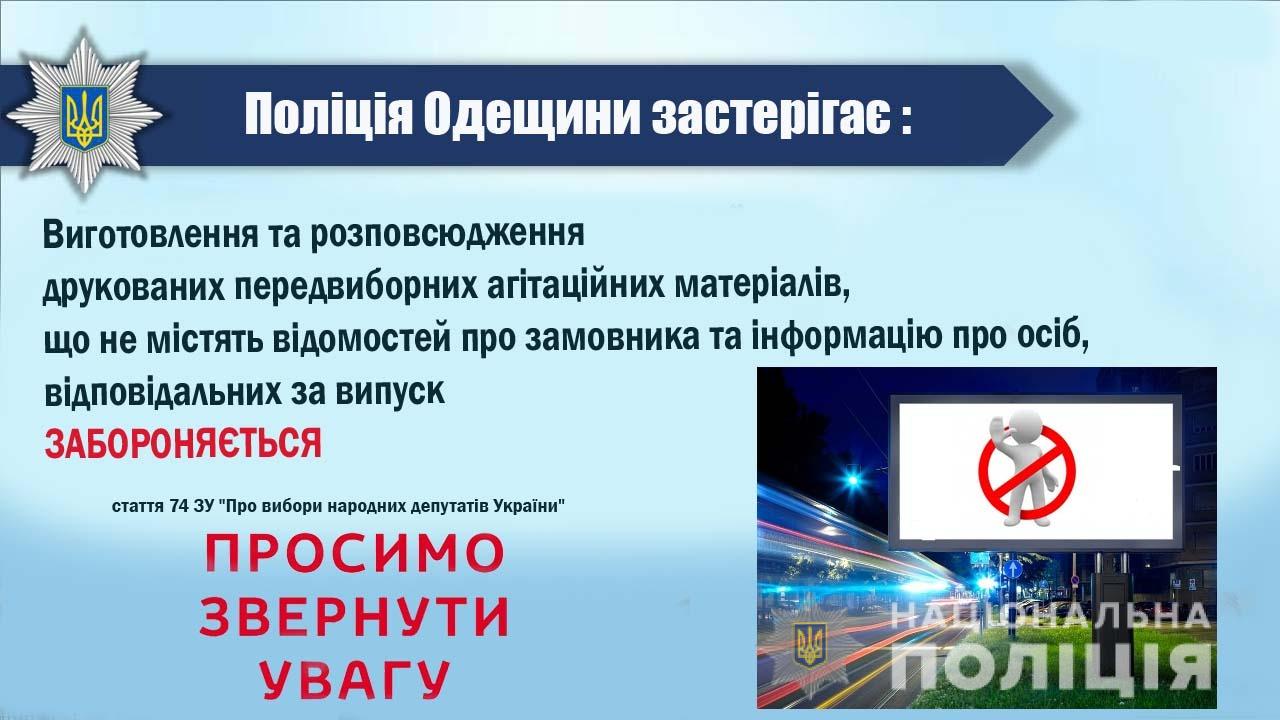 Поліція Одещини застерігає :

Виготовлення та розповсюдження друкованих передвиборних агітаційних матеріалів, що не містять відомостей про замовника та інформацію про осіб, відповідальних за випуск
ЗАБОРОНЯЄТЬСЯ

стаття 74 ЗУ "Про вибори народних депутатів України"

ПРОСИМО ЗВЕРНУТИ УВАГУ

НАЦІОНАЛЬНА ПОЛІЦІЯ